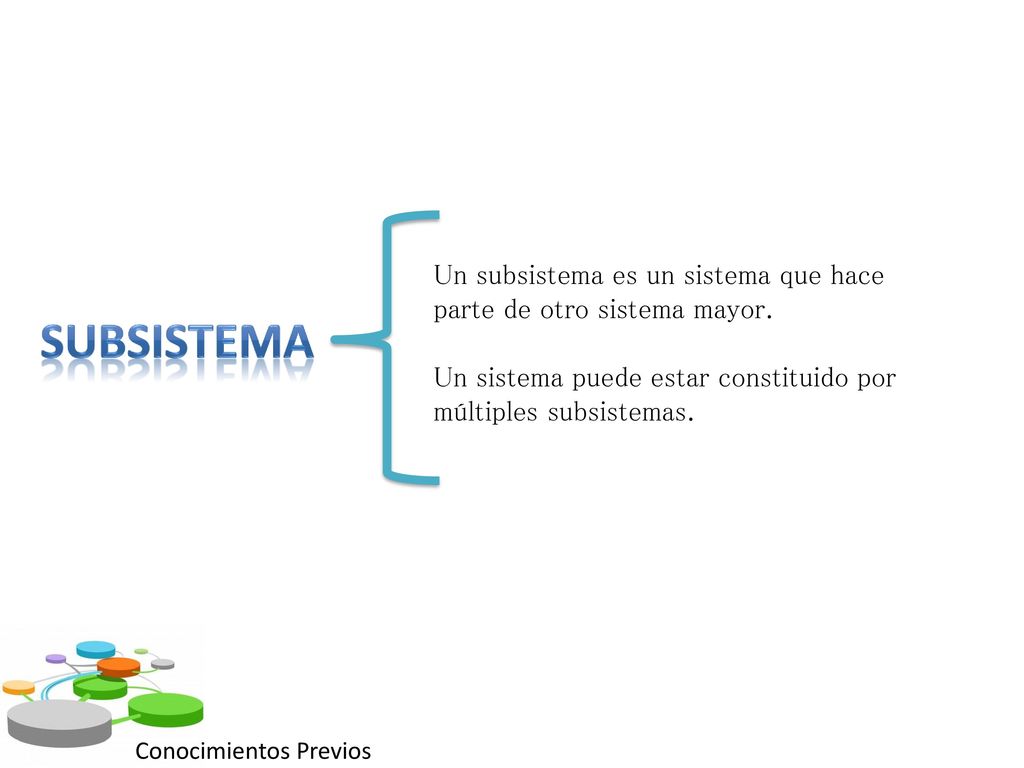 SUBSISTEMA

Un subsistema es un sistema que hace parte de otro sistema mayor.

Un sistema puede estar constituido por múltiples subsistemas.

Conocimientos Previos